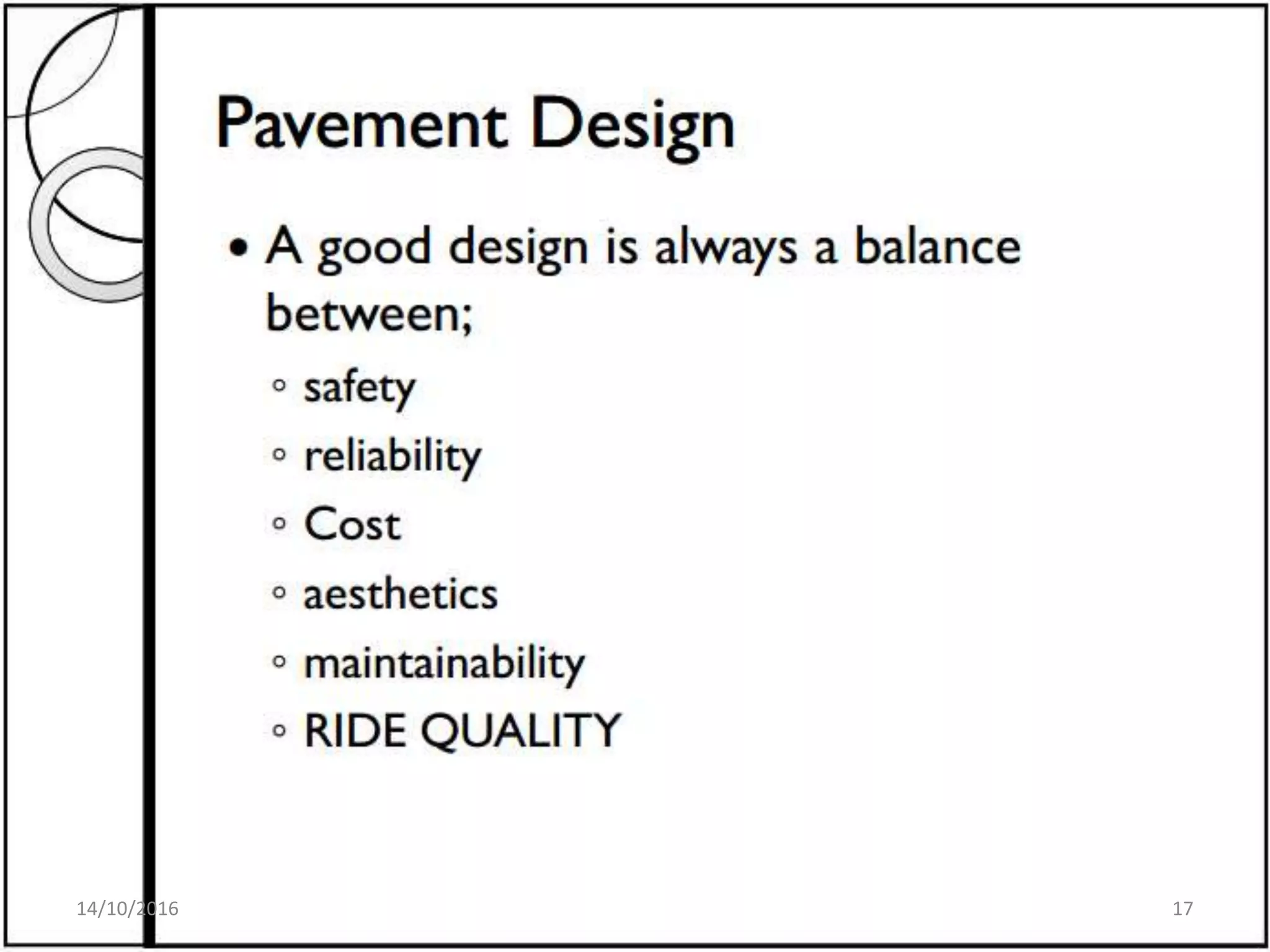 Pavement Design

• A good design is always a balance between;
◦ safety
◦ reliability
◦ Cost
◦ aesthetics
◦ maintainability
◦ RIDE QUALITY

14/10/2016

17